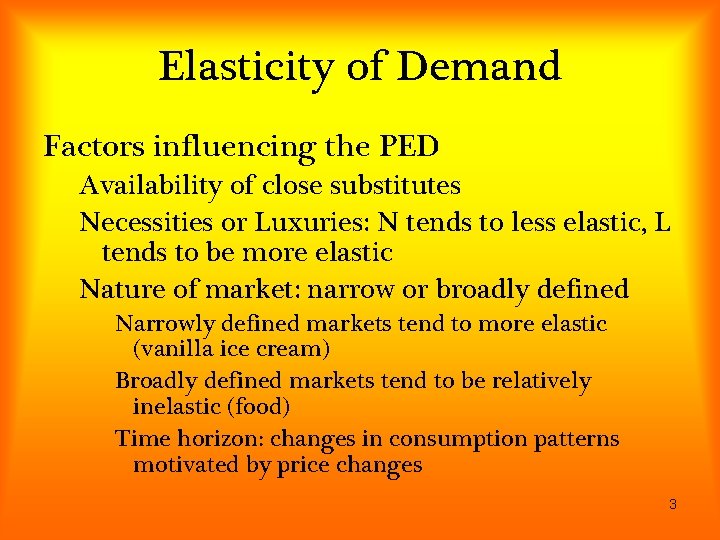 Elasticity of Demand

Factors influencing the PED

Availability of close substitutes

Necessities or Luxuries: N tends to less elastic, L tends to be more elastic

Nature of market: narrow or broadly defined

Narrowly defined markets tend to more elastic (vanilla ice cream)

Broadly defined markets tend to be relatively inelastic (food)

Time horizon: changes in consumption patterns motivated by price changes

3